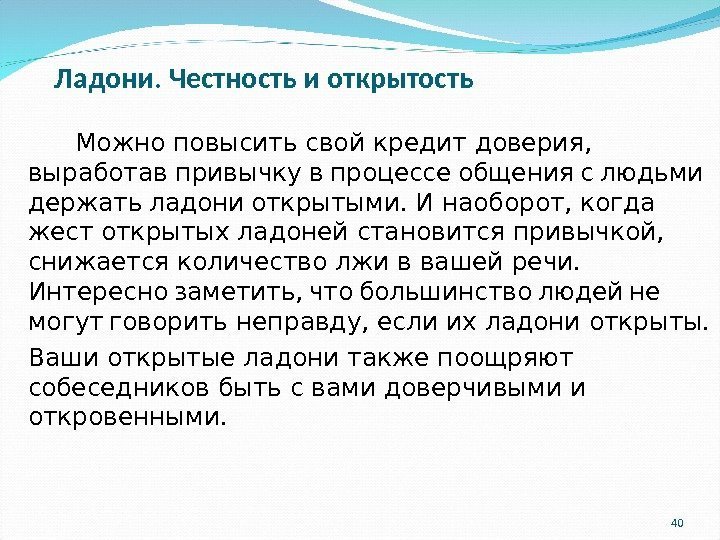 Ладони. Честность и открытость

Можно повысить свой кредит доверия, выработав привычку в процессе общения с людьми держать ладони открытыми. И наоборот, когда жест открытых ладоней становится привычкой, снижается количество лжи в вашей речи. Интересно заметить, что большинство людей не могут говорить неправду, если их ладони открыты.

Ваши открытые ладони также поощряют собеседников быть с вами доверчивыми и откровенными.

40